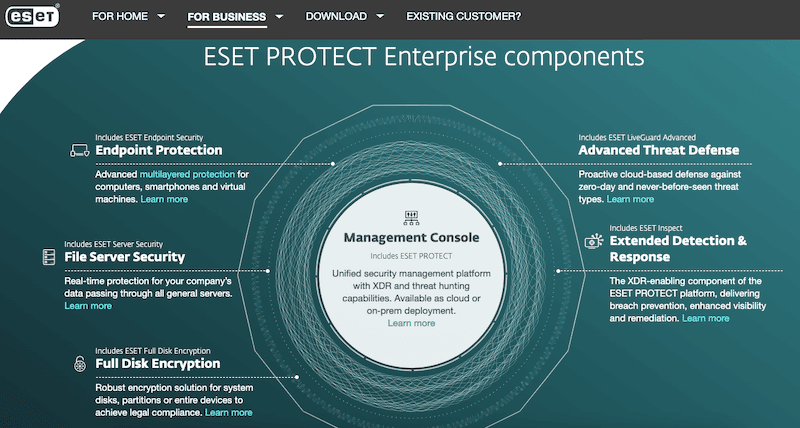 eset

FOR HOME FOR BUSINESS DOWNLOAD EXISTING CUSTOMER?

ESET PROTECT Enterprise components

Includes ESET Endpoint Security
Endpoint Protection

Advanced multilayered protection for computers, smartphones and virtual machines. Learn more

Includes ESET Server Security
File Server Security

Real-time protection for your company's data passing through all general servers. Learn more

Includes ESET Full Disk Encryption
Full Disk Encryption

Robust encryption solution for system disks, partitions or entire devices to achieve legal compliance. Learn more

Management Console

Includes ESET PROTECT

Unified security management platform with XDR and threat hunting capabilities. Available as cloud or on-prem deployment. Learn more

Includes ESET LiveGuard Advanced
Advanced Threat Defense

Proactive cloud-based defense against zero-day and never-before-seen threat types. Learn more

Includes ESET Inspect
Extended Detection & Response

The XDR-enabling component of the ESET PROTECT platform, delivering breach prevention, enhanced visibility and remediation. Learn more